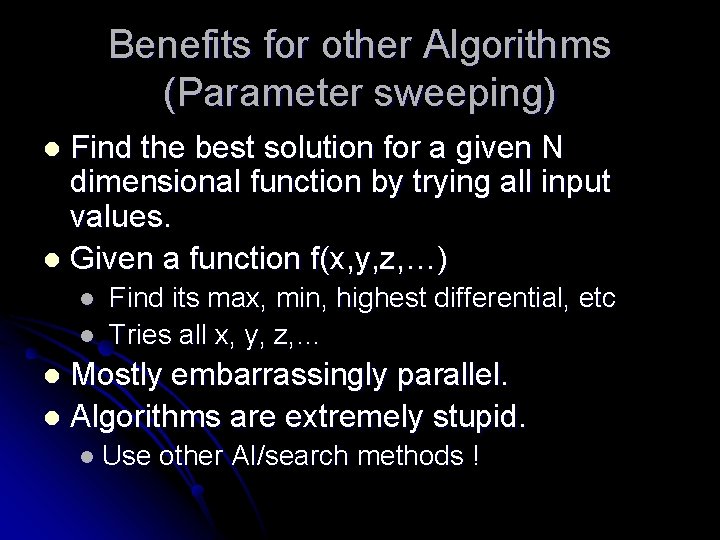 Benefits for other Algorithms (Parameter sweeping)

- Find the best solution for a given N dimensional function by trying all input values.
- Given a function f(x,y,z,…)
  - Find its max, min, highest differential, etc
  - Tries all x, y, z,…
- Mostly embarrassingly parallel.
- Algorithms are extremely stupid.
  - Use other AI/search methods !